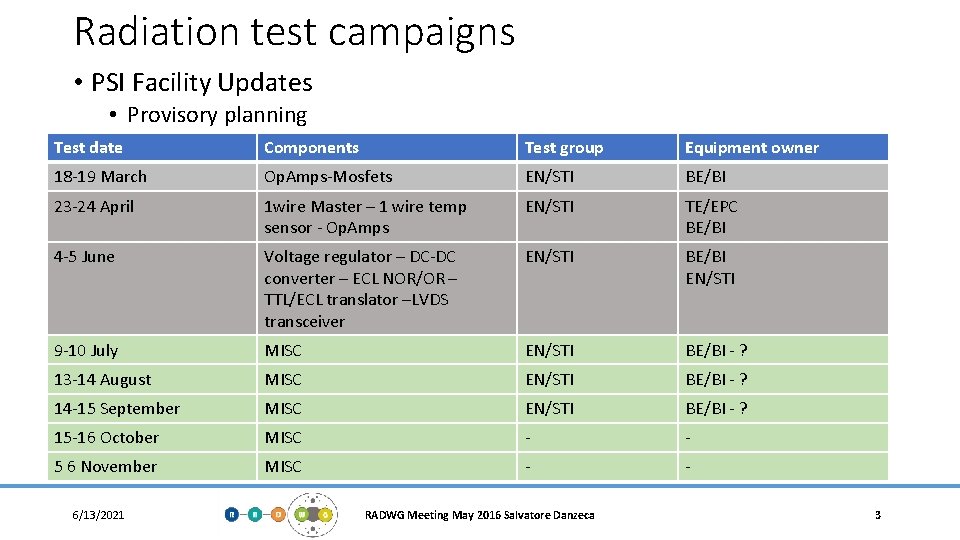 Radiation test campaigns

• PSI Facility Updates

• Provisory planning

| Test date | Components | Test group | Equipment owner |
|---|---|---|---|
| 18-19 March | OpAmps-Mosfets | EN/STI | BE/BI |
| 23-24 April | 1wire Master – 1 wire temp sensor - OpAmps | EN/STI | TE/EPC BE/BI |
| 4-5 June | Voltage regulator – DC-DC converter – ECL NOR/OR – TTL/ECL translator –LVDS transceiver | EN/STI | BE/BI EN/STI |
| 9-10 July | MISC | EN/STI | BE/BI - ? |
| 13-14 August | MISC | EN/STI | BE/BI - ? |
| 14-15 September | MISC | EN/STI | BE/BI - ? |
| 15-16 October | MISC | - | - |
| 5 6 November | MISC | - | - |

6/13/2021

RADWG Meeting May 2016 Salvatore Danzeca

3